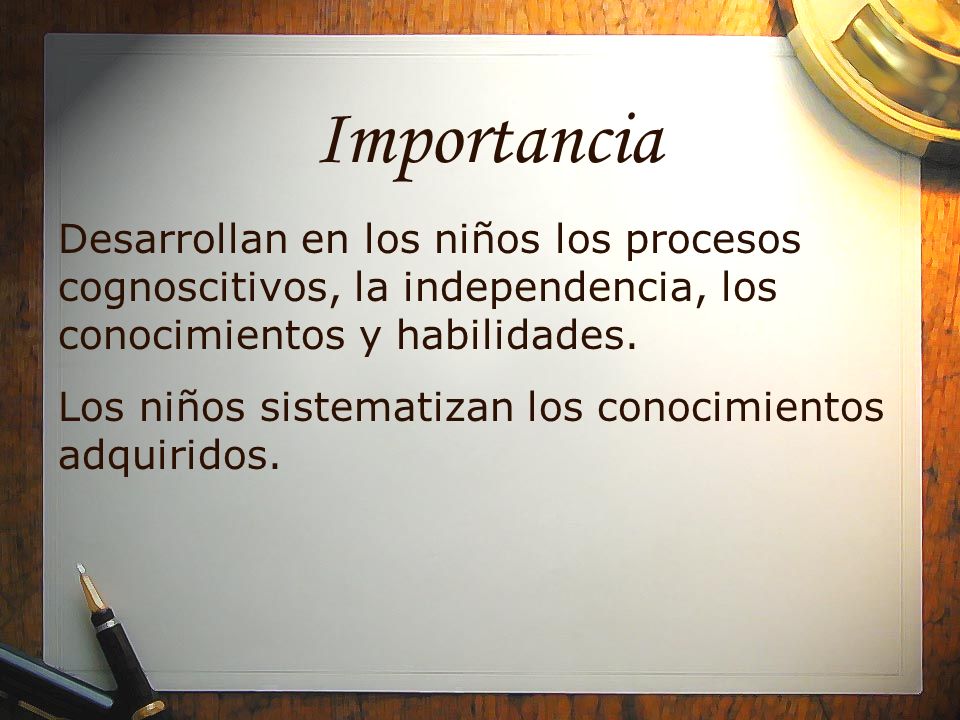 Importancia

Desarrollan en los niños los procesos cognoscitivos, la independencia, los conocimientos y habilidades.

Los niños sistematizan los conocimientos adquiridos.